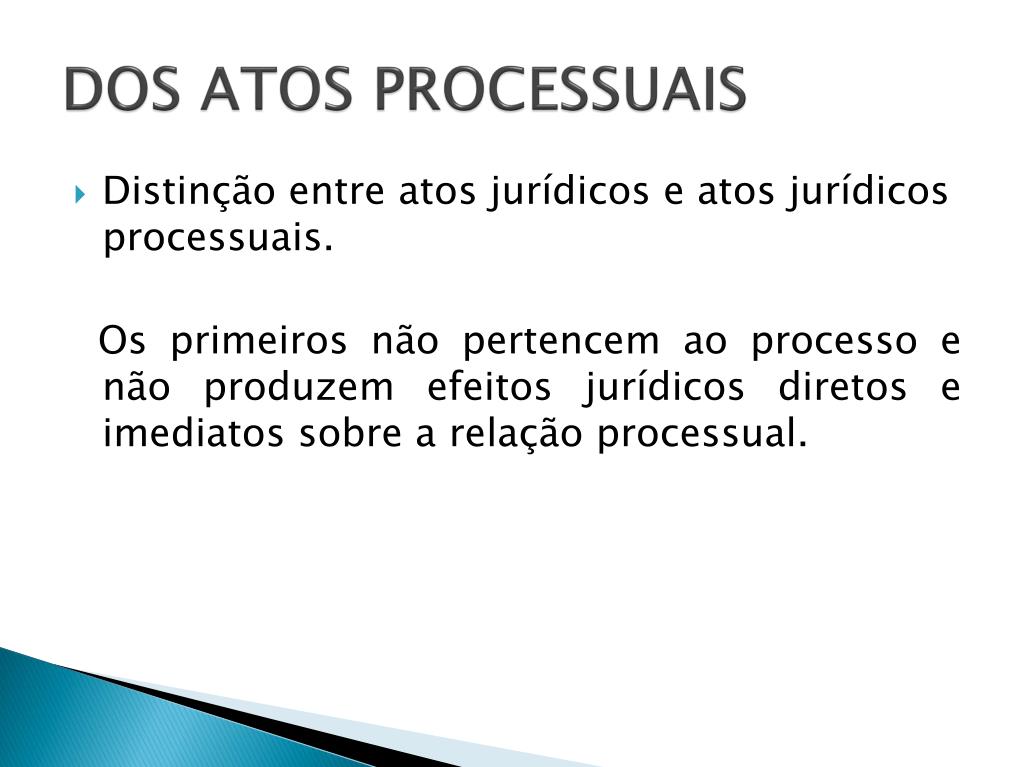 DOS ATOS PROCESSUAIS

Distinção entre atos jurídicos e atos jurídicos processuais.

Os primeiros não pertencem ao processo e não produzem efeitos jurídicos diretos e imediatos sobre a relação processual.